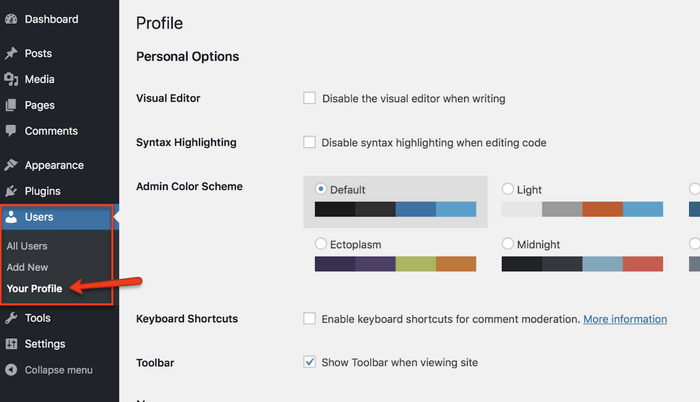 Dashboard
Posts
Media
Pages
Comments
Appearance
Plugins
Users
All Users
Add New
Your Profile
Tools
Settings
Collapse menu

Profile

Personal Options

Visual Editor
Disable the visual editor when writing

Syntax Highlighting
Disable syntax highlighting when editing code

Admin Color Scheme
Default
Light
Ectoplasm
Midnight

Keyboard Shortcuts
Enable keyboard shortcuts for comment moderation. More information

Toolbar
Show Toolbar when viewing site